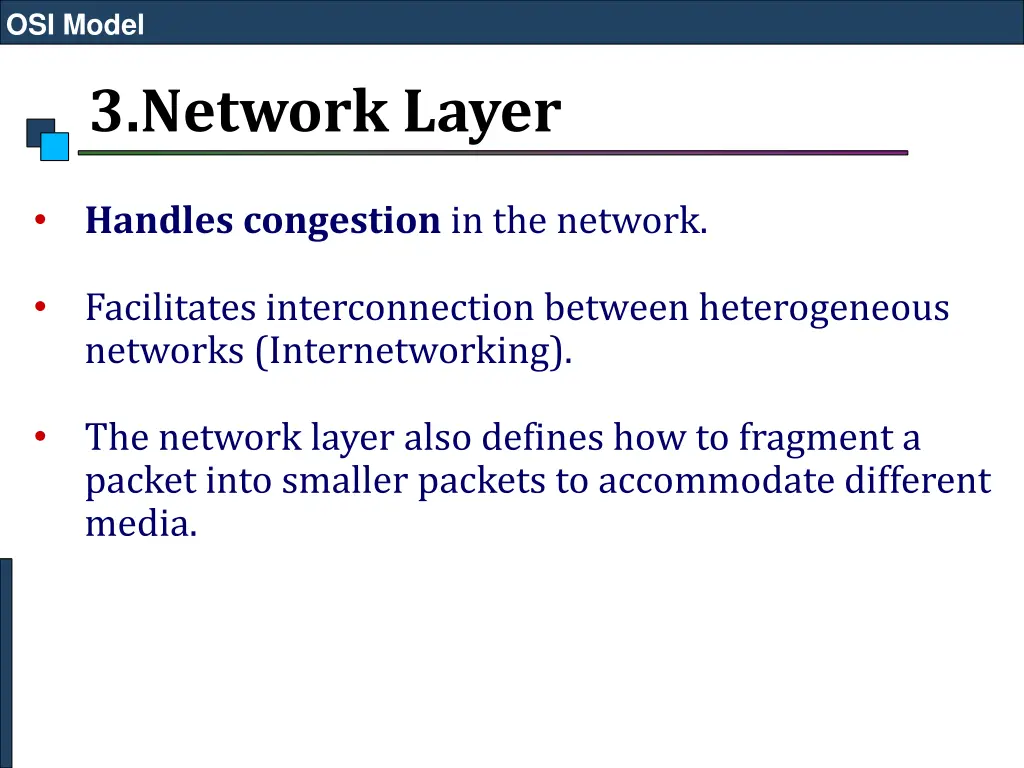 OSI Model

3.Network Layer

• Handles congestion in the network.

• Facilitates interconnection between heterogeneous networks (Internetworking).

• The network layer also defines how to fragment a packet into smaller packets to accommodate different media.